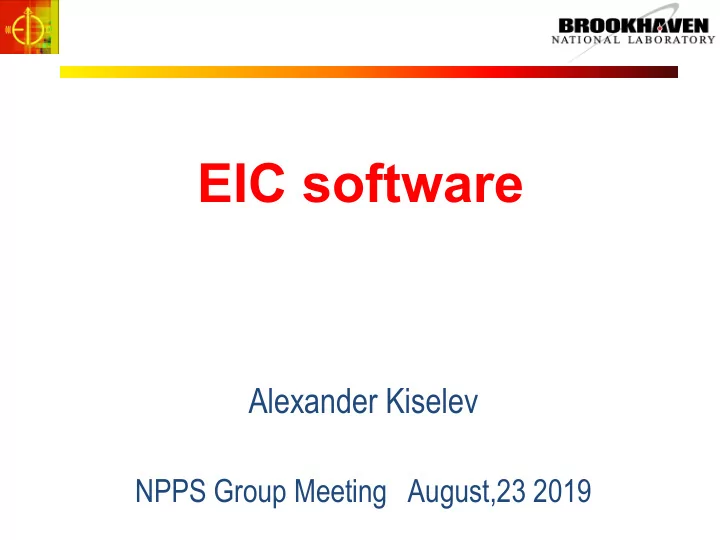 BROOKHAVEN
NATIONAL LABORATORY

EIC software

Alexander Kiselev

NPPS Group Meeting August,23 2019